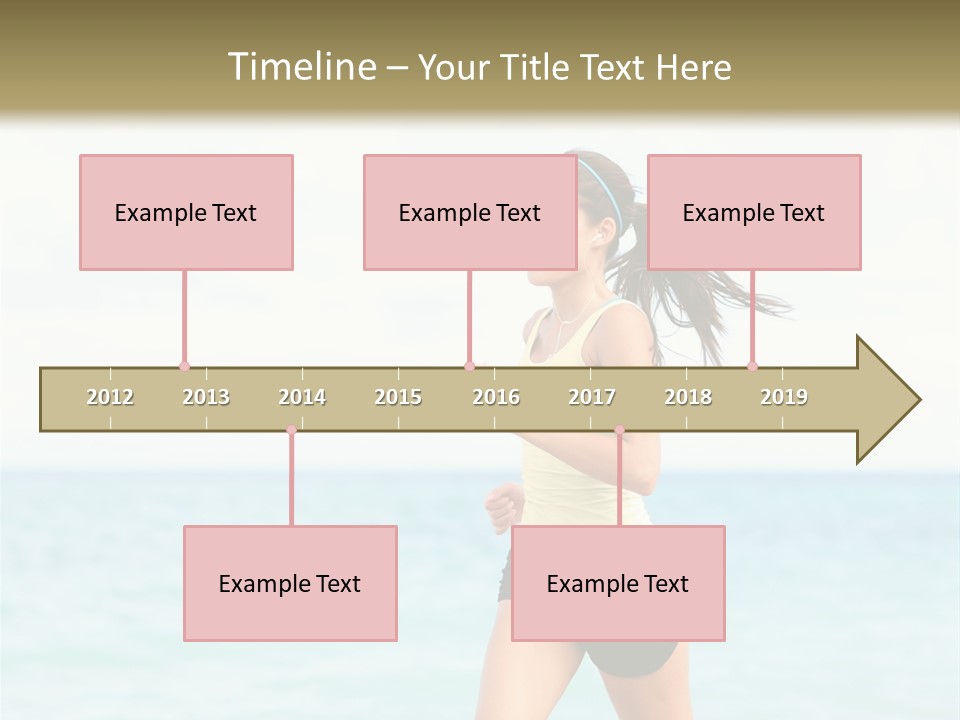 Timeline – Your Title Text Here

Example Text

Example Text

Example Text

2012 2013 2014 2015 2016 2017 2018 2019

Example Text

Example Text